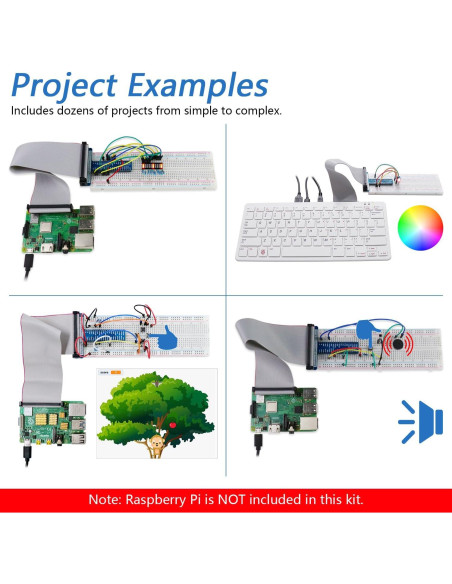 Project Examples

Includes dozens of projects from simple to complex.

Note: Raspberry Pi is NOT included in this kit.